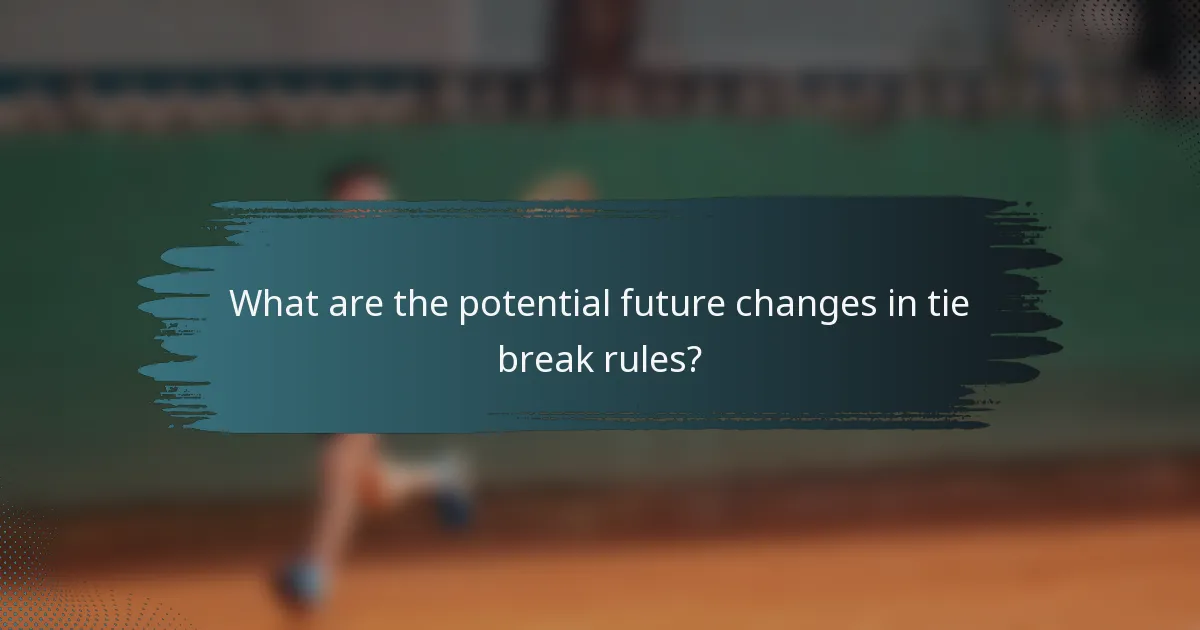 What are the potential future changes in tie break rules?